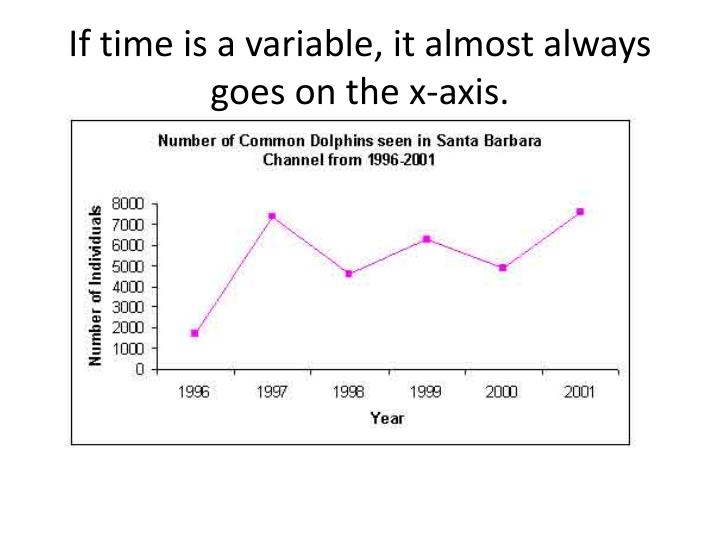 If time is a variable, it almost always goes on the x-axis.

Number of Common Dolphins seen in Santa Barbara Channel from 1996-2001

Number of Individuals

8000
7000
6000
5000
4000
3000
2000
1000
0

1996
1997
1998
1999
2000
2001

Year